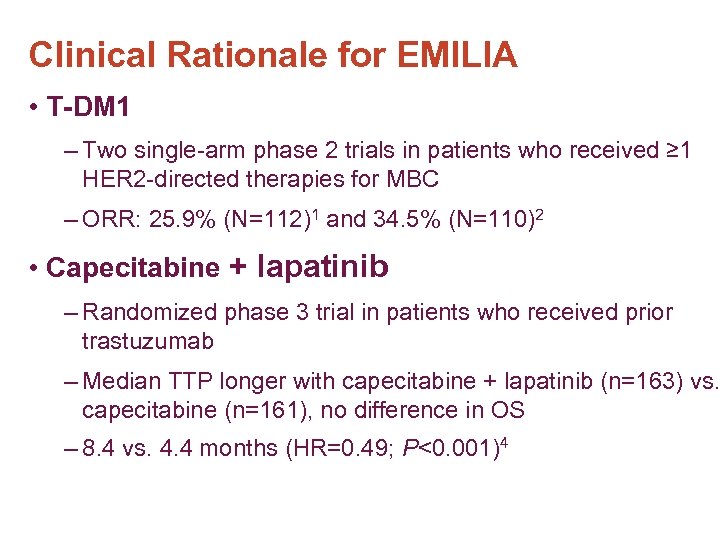 Clinical Rationale for EMILIA

• T-DM1

– Two single-arm phase 2 trials in patients who received ≥1 HER2-directed therapies for MBC

– ORR: 25.9% (N=112)$^1$ and 34.5% (N=110)$^2$

• Capecitabine + lapatinib

– Randomized phase 3 trial in patients who received prior trastuzumab

– Median TTP longer with capecitabine + lapatinib (n=163) vs. capecitabine (n=161), no difference in OS

– 8.4 vs. 4.4 months (HR=0.49; $P$<0.001)$^4$